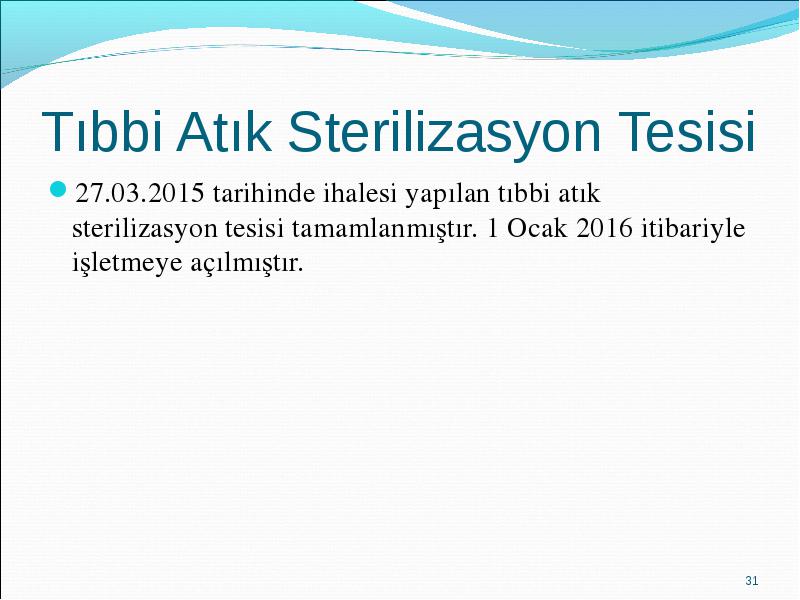 Tıbbi Atık Sterilizasyon Tesisi

27.03.2015 tarihinde ihalesi yapılan tıbbi atık sterilizasyon tesisi tamamlanmıştır. 1 Ocak 2016 itibariyle işletmeye açılmıştır.

31